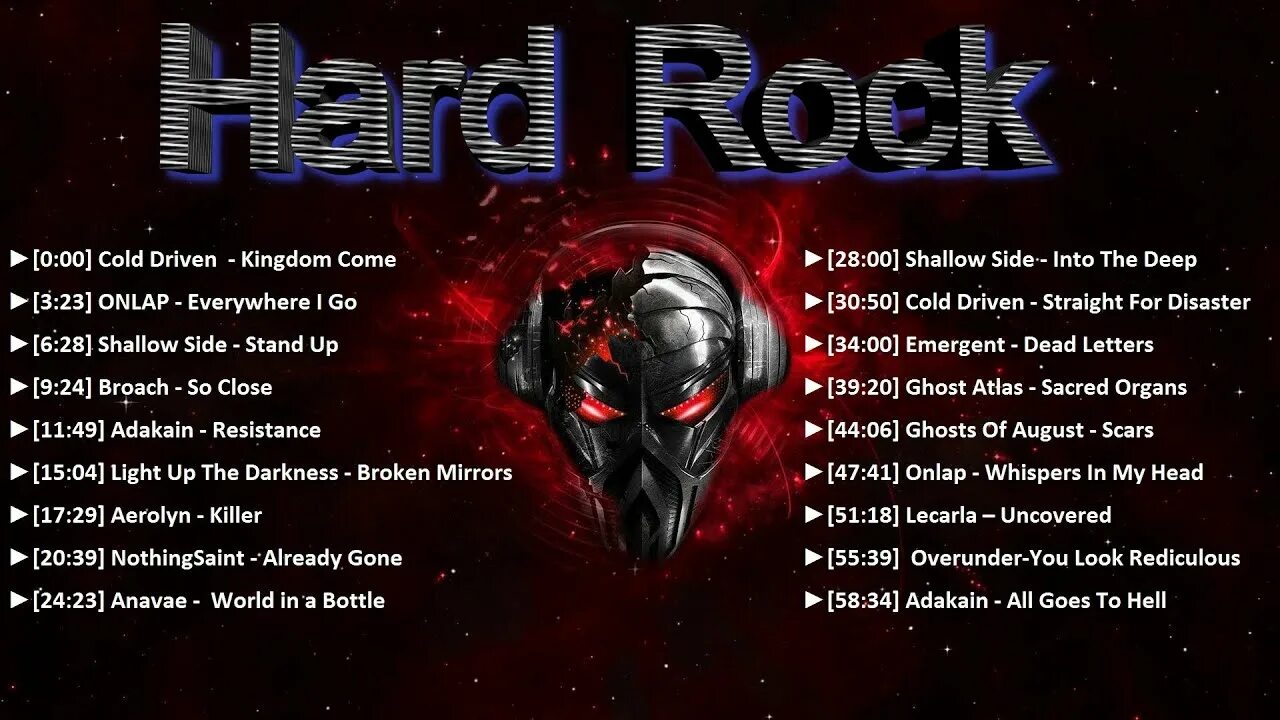 Hard Rock

►[0:00] Cold Driven - Kingdom Come
►[3:23] ONLAP - Everywhere I Go
►[6:28] Shallow Side - Stand Up
►[9:24] Broach - So Close
►[11:49] Adakain - Resistance
►[15:04] Light Up The Darkness - Broken Mirrors
►[17:29] Aerolyn - Killer
►[20:39] NothingSaint - Already Gone
►[24:23] Anavae - World in a Bottle

►[28:00] Shallow Side - Into The Deep
►[30:50] Cold Driven - Straight For Disaster
►[34:00] Emergent - Dead Letters
►[39:20] Ghost Atlas - Sacred Organs
►[44:06] Ghosts Of August - Scars
►[47:41] Onlap - Whispers In My Head
►[51:18] Lecarla – Uncovered
►[55:39] Overunder-You Look Rediculous
►[58:34] Adakain - All Goes To Hell